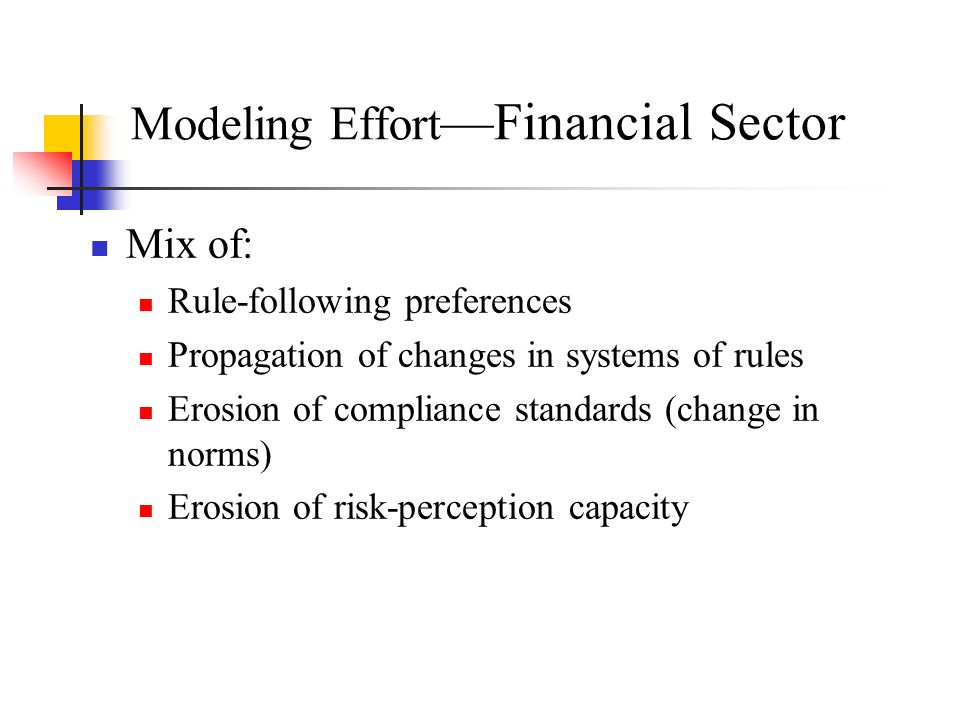 Modeling Effort—Financial Sector

Mix of:

Rule-following preferences

Propagation of changes in systems of rules

Erosion of compliance standards (change in norms)

Erosion of risk-perception capacity